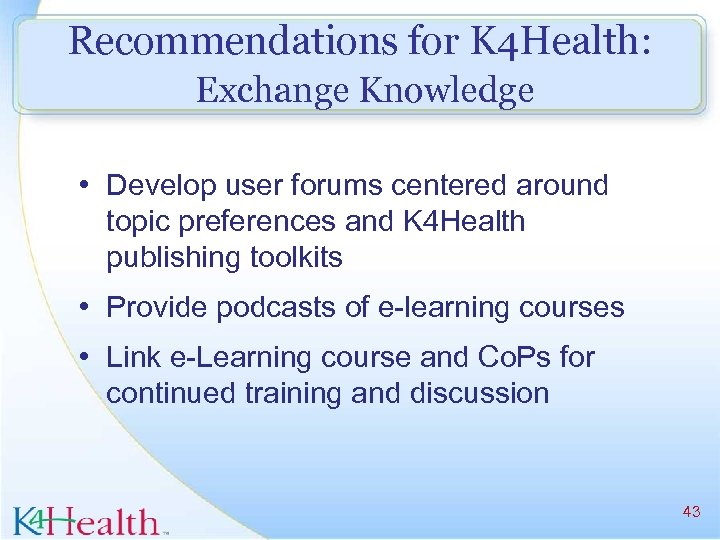 Recommendations for K4Health:
Exchange Knowledge

• Develop user forums centered around topic preferences and K4Health publishing toolkits

• Provide podcasts of e-learning courses

• Link e-Learning course and CoPs for continued training and discussion

K4Health™

43